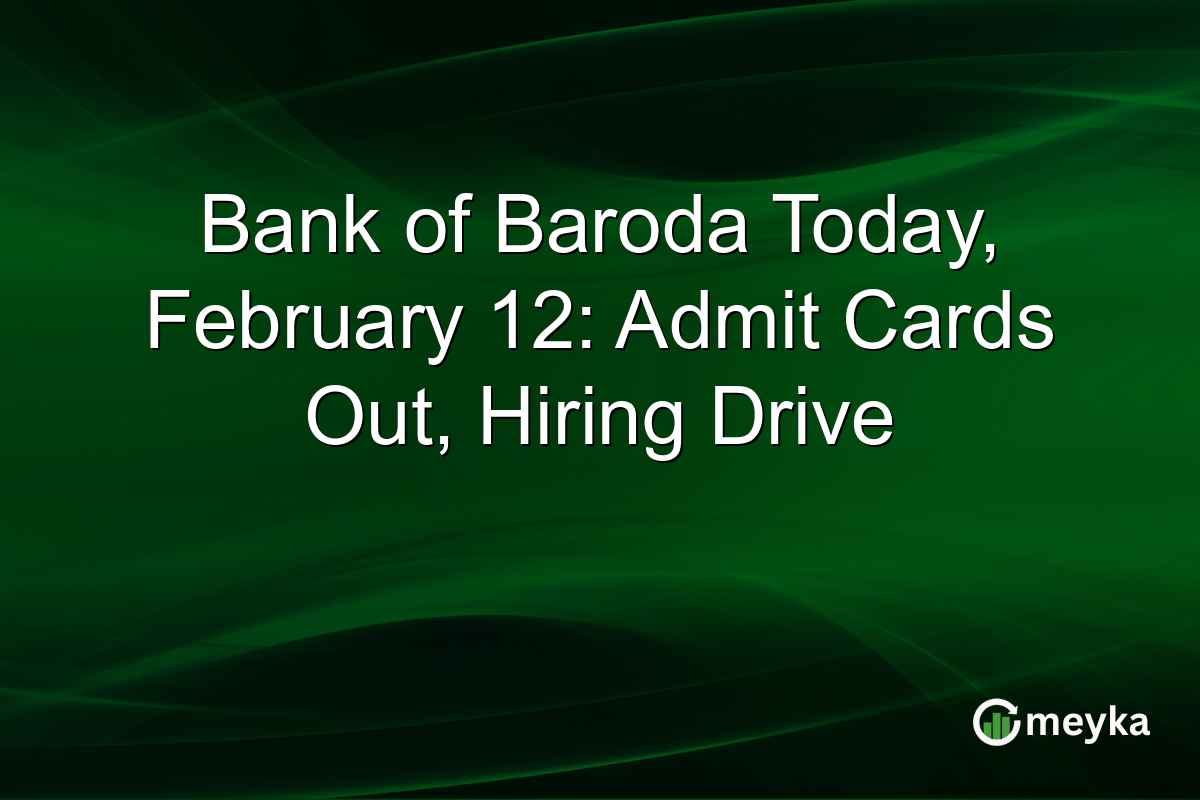 Bank of Baroda Today, February 12: Admit Cards Out, Hiring Drive

meyka